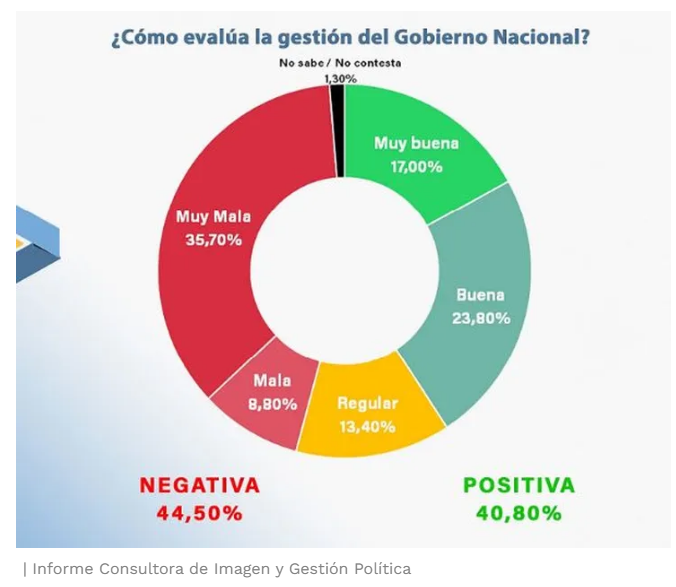 ¿Cómo evalúa la gestión del Gobierno Nacional?

No sabe / No contesta
1,30%

Muy buena
17,00%

Buena
23,80%

Regular
13,40%

Mala
8,80%

Muy Mala
35,70%

NEGATIVA
44,50%

POSITIVA
40,80%

| Informe Consultora de Imagen y Gestión Política